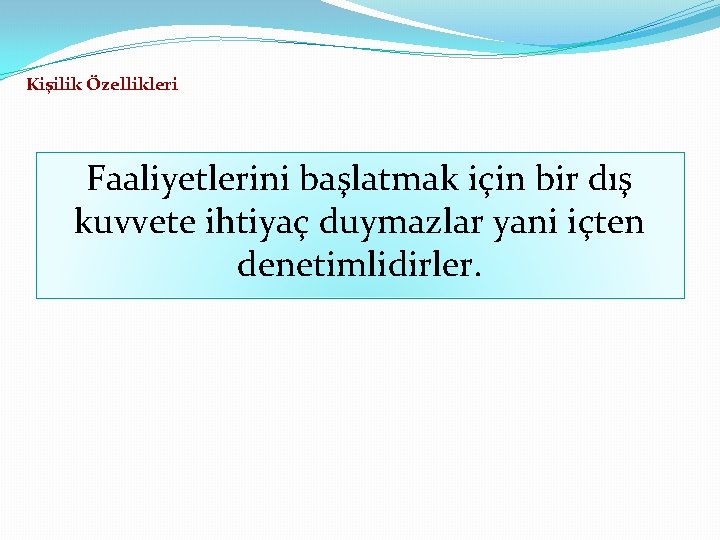 Kişilik Özellikleri

Faaliyetlerini başlatmak için bir dış kuvvete ihtiyaç duymazlar yani içten denetimlidirler.